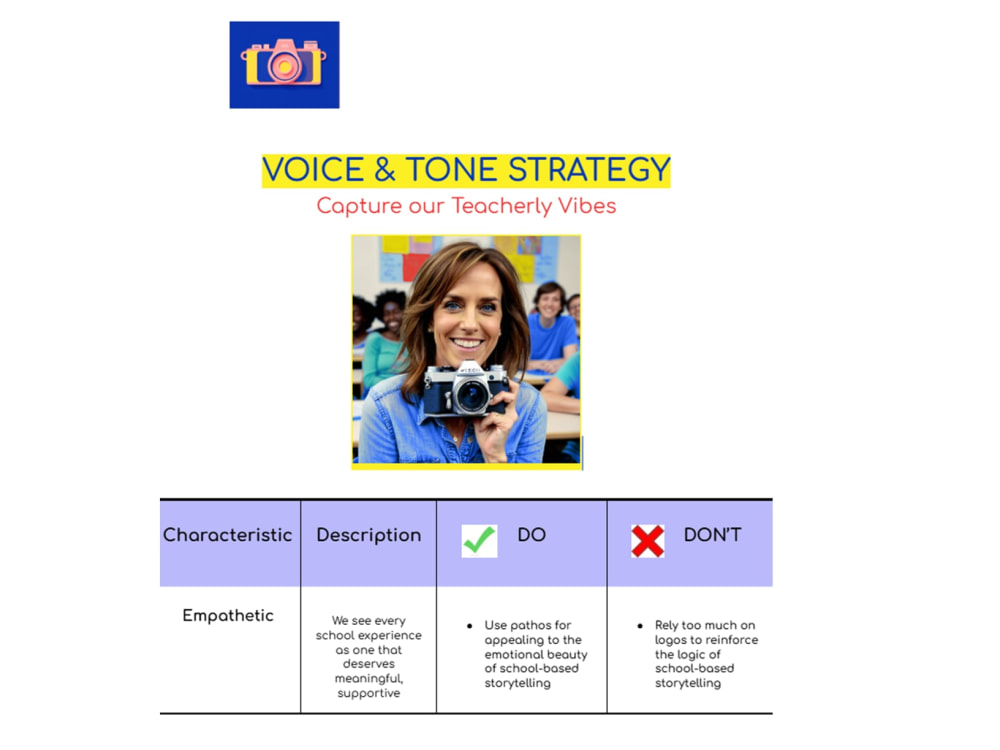 VOICE & TONE STRATEGY
Capture our Teacherly Vibes

| Characteristic | Description | DO | DON'T |
|---|---|---|---|
| Empathetic | We see every school experience as one that deserves meaningful, supportive | • Use pathos for appealing to the emotional beauty of school-based storytelling | • Rely too much on logos to reinforce the logic of school-based storytelling |